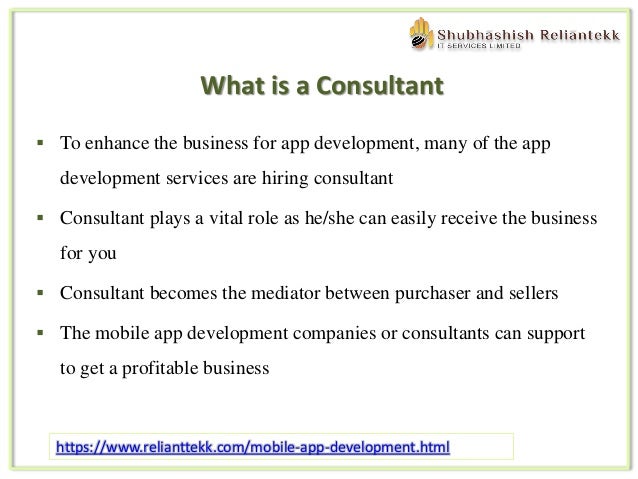 Shubhashish Reliantekk
IT SERVICES LIMITED

What is a Consultant

▪ To enhance the business for app development, many of the app development services are hiring consultant

▪ Consultant plays a vital role as he/she can easily receive the business for you

▪ Consultant becomes the mediator between purchaser and sellers

▪ The mobile app development companies or consultants can support to get a profitable business

https://www.relianttekk.com/mobile-app-development.html